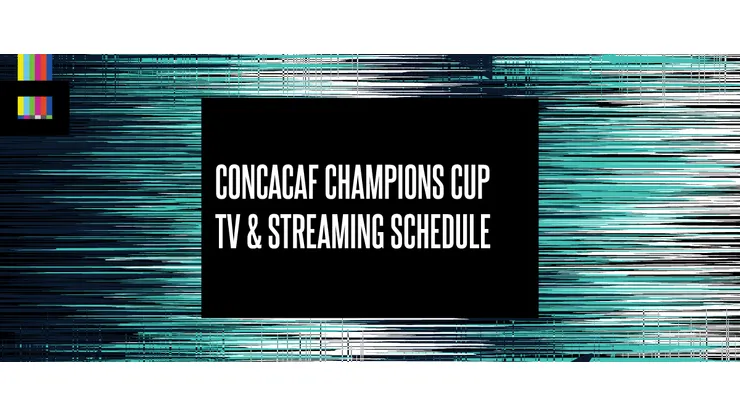 CONCACAF CHAMPIONS CUP
TV & STREAMING SCHEDULE